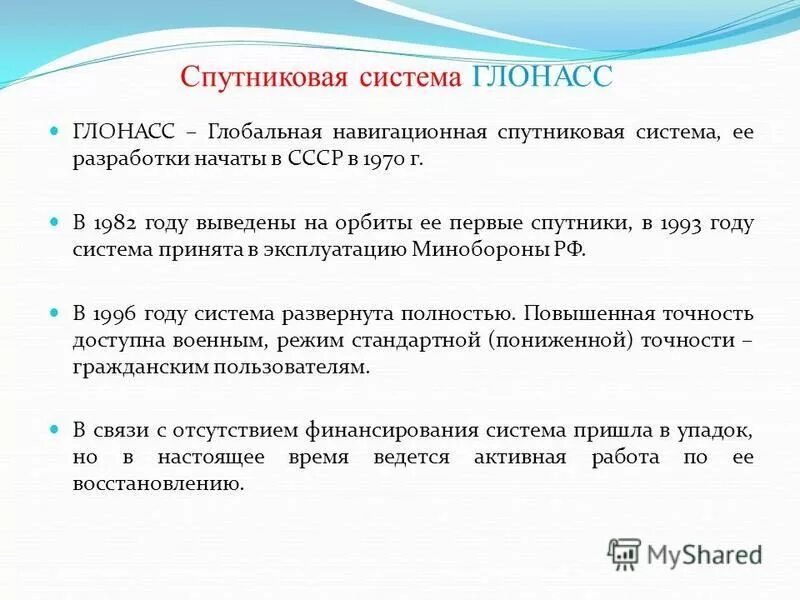 Спутниковая система ГЛОНАСС

ГЛОНАСС – Глобальная навигационная спутниковая система, ее разработки начаты в СССР в 1970 г.

В 1982 году выведены на орбиты ее первые спутники, в 1993 году система принята в эксплуатацию Минобороны РФ.

В 1996 году система развернута полностью. Повышенная точность доступна военным, режим стандартной (пониженной) точности – гражданским пользователям.

В связи с отсутствием финансирования система пришла в упадок, но в настоящее время ведется активная работа по ее восстановлению.

MyShared